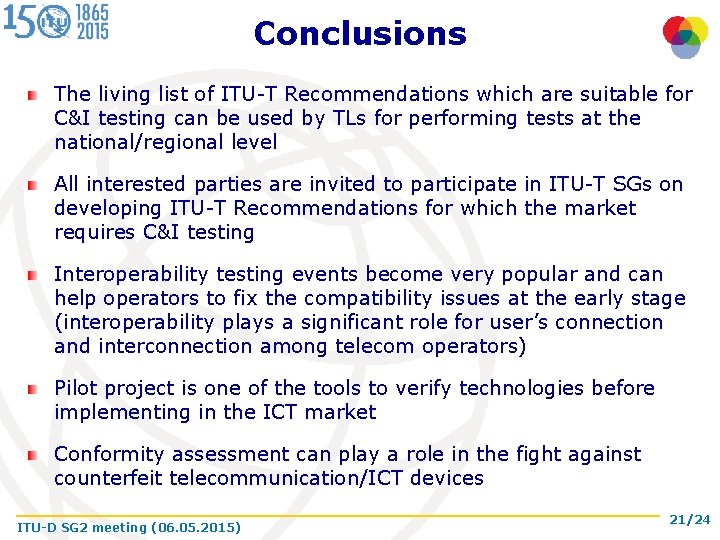 150 ITU 1865 2015

Conclusions

The living list of ITU-T Recommendations which are suitable for C&I testing can be used by TLs for performing tests at the national/regional level

All interested parties are invited to participate in ITU-T SGs on developing ITU-T Recommendations for which the market requires C&I testing

Interoperability testing events become very popular and can help operators to fix the compatibility issues at the early stage (interoperability plays a significant role for user's connection and interconnection among telecom operators)

Pilot project is one of the tools to verify technologies before implementing in the ICT market

Conformity assessment can play a role in the fight against counterfeit telecommunication/ICT devices

ITU-D SG2 meeting (06.05.2015)

21/24